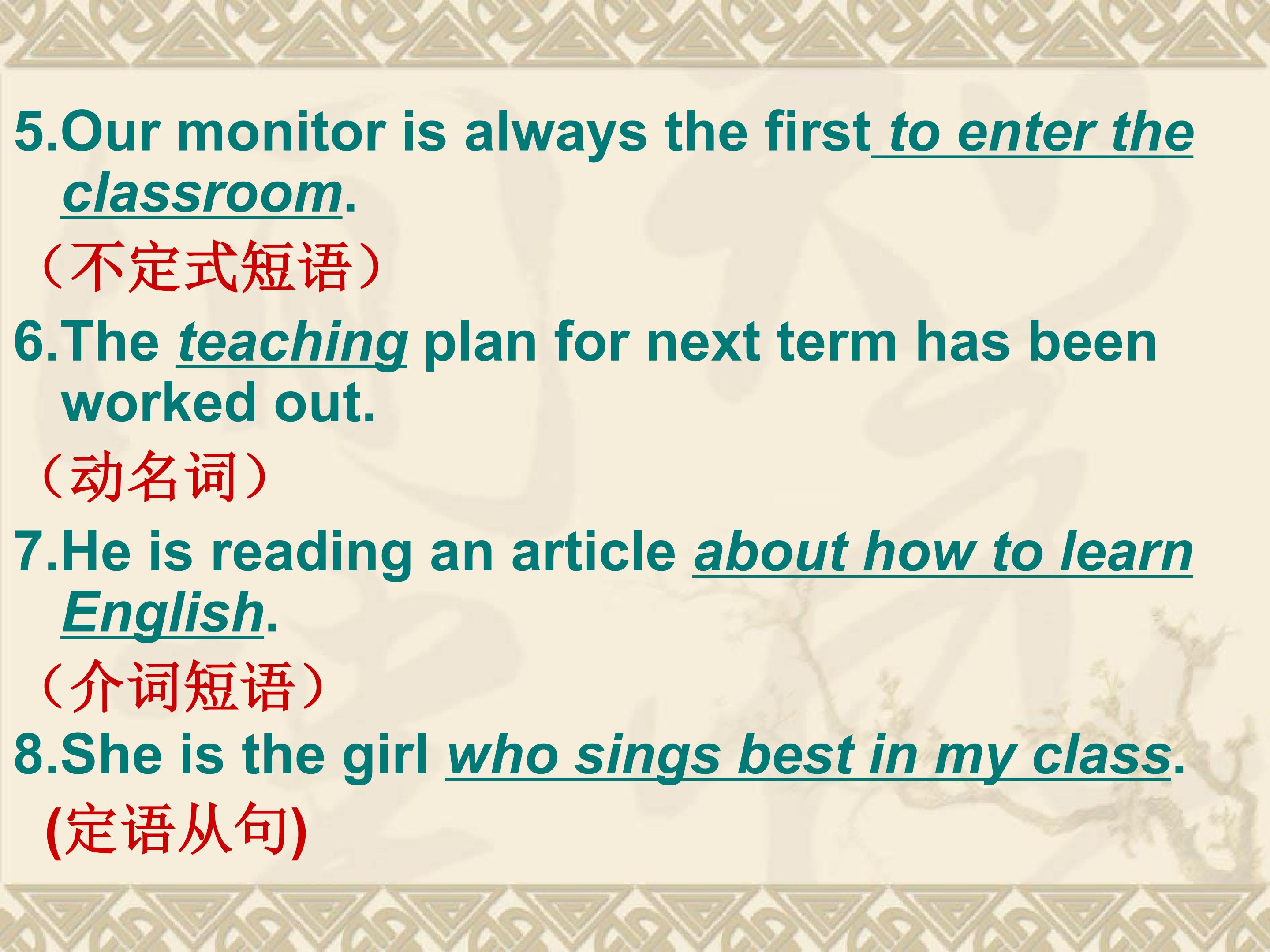 5.Our monitor is always the first to enter the classroom.

（不定式短语）

6.The teaching plan for next term has been worked out.

（动名词）

7.He is reading an article about how to learn English.

（介词短语）

8.She is the girl who sings best in my class.

(定语从句)